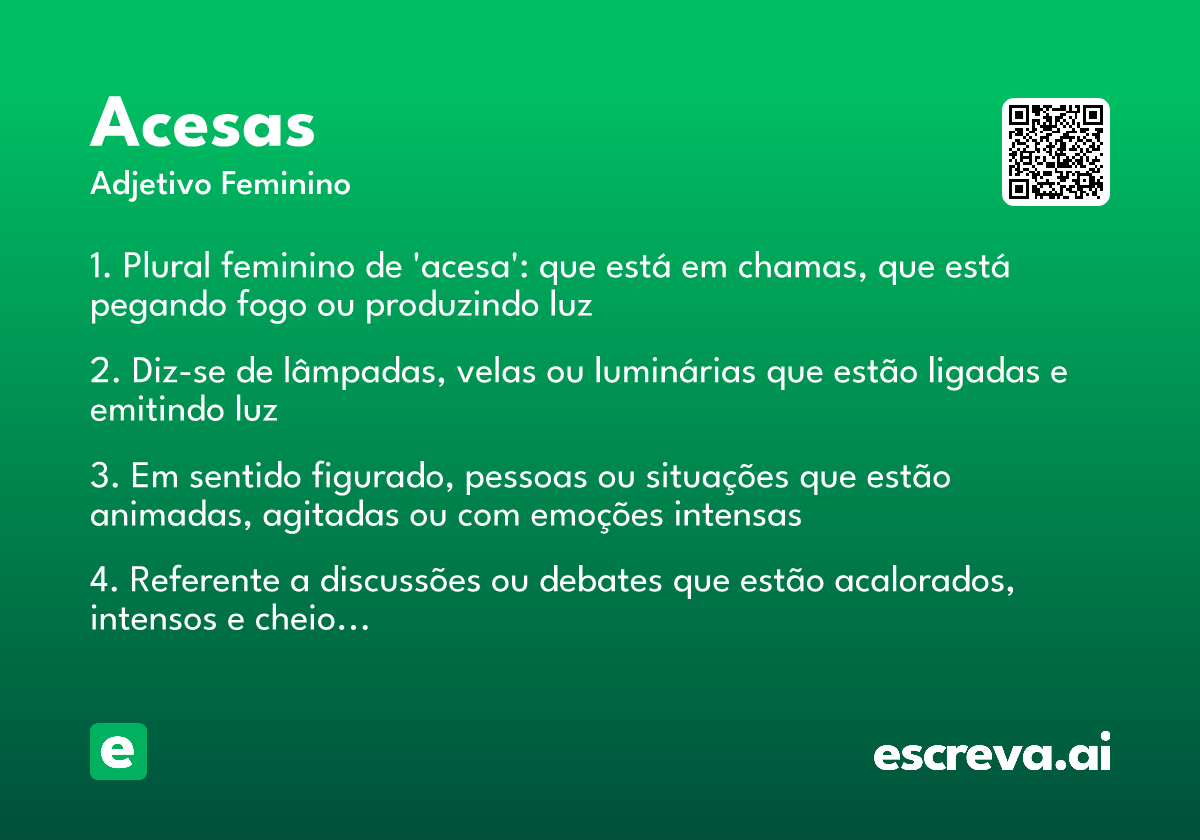 Acesas
Adjetivo Feminino

1. Plural feminino de 'acesa': que está em chamas, que está pegando fogo ou produzindo luz

2. Diz-se de lâmpadas, velas ou luminárias que estão ligadas e emitindo luz

3. Em sentido figurado, pessoas ou situações que estão animadas, agitadas ou com emoções intensas

4. Referente a discussões ou debates que estão acalorados, intensos e cheio…

e

escreva.ai